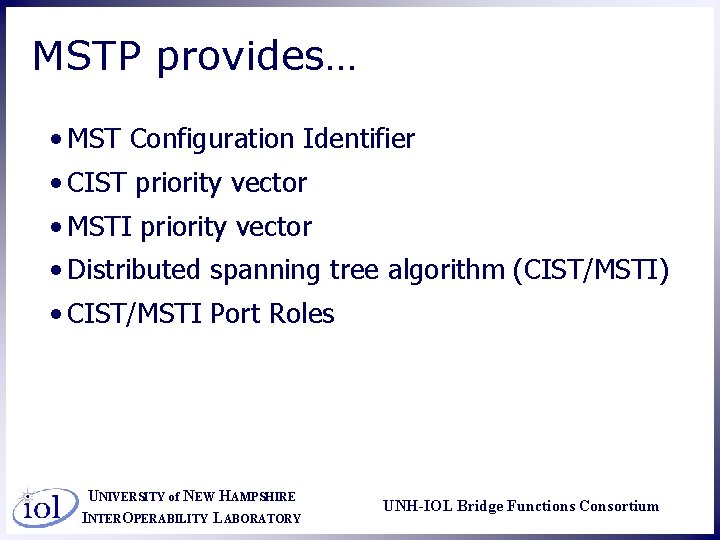 MSTP provides…

• MST Configuration Identifier
• CIST priority vector
• MSTI priority vector
• Distributed spanning tree algorithm (CIST/MSTI)
• CIST/MSTI Port Roles

iol UNIVERSITY of NEW HAMPSHIRE
INTEROPERABILITY LABORATORY

UNH-IOL Bridge Functions Consortium